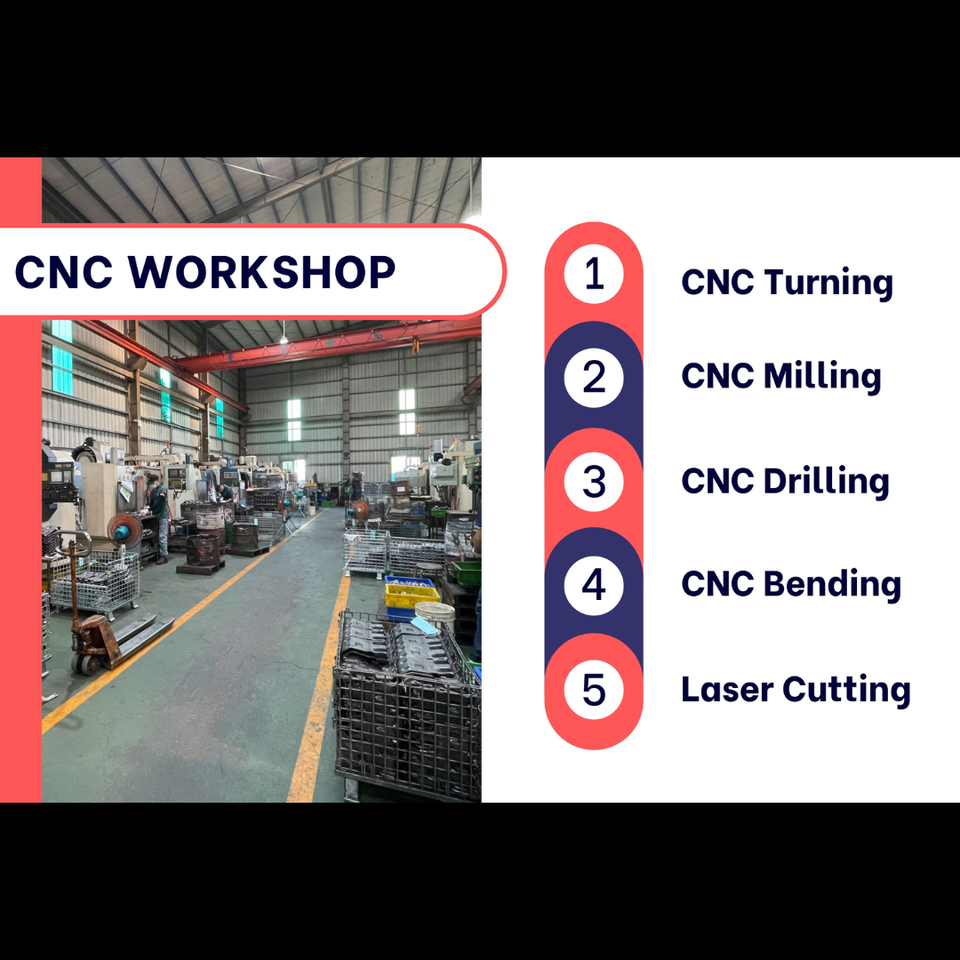 CNC WORKSHOP

1 CNC Turning

2 CNC Milling

3 CNC Drilling

4 CNC Bending

5 Laser Cutting